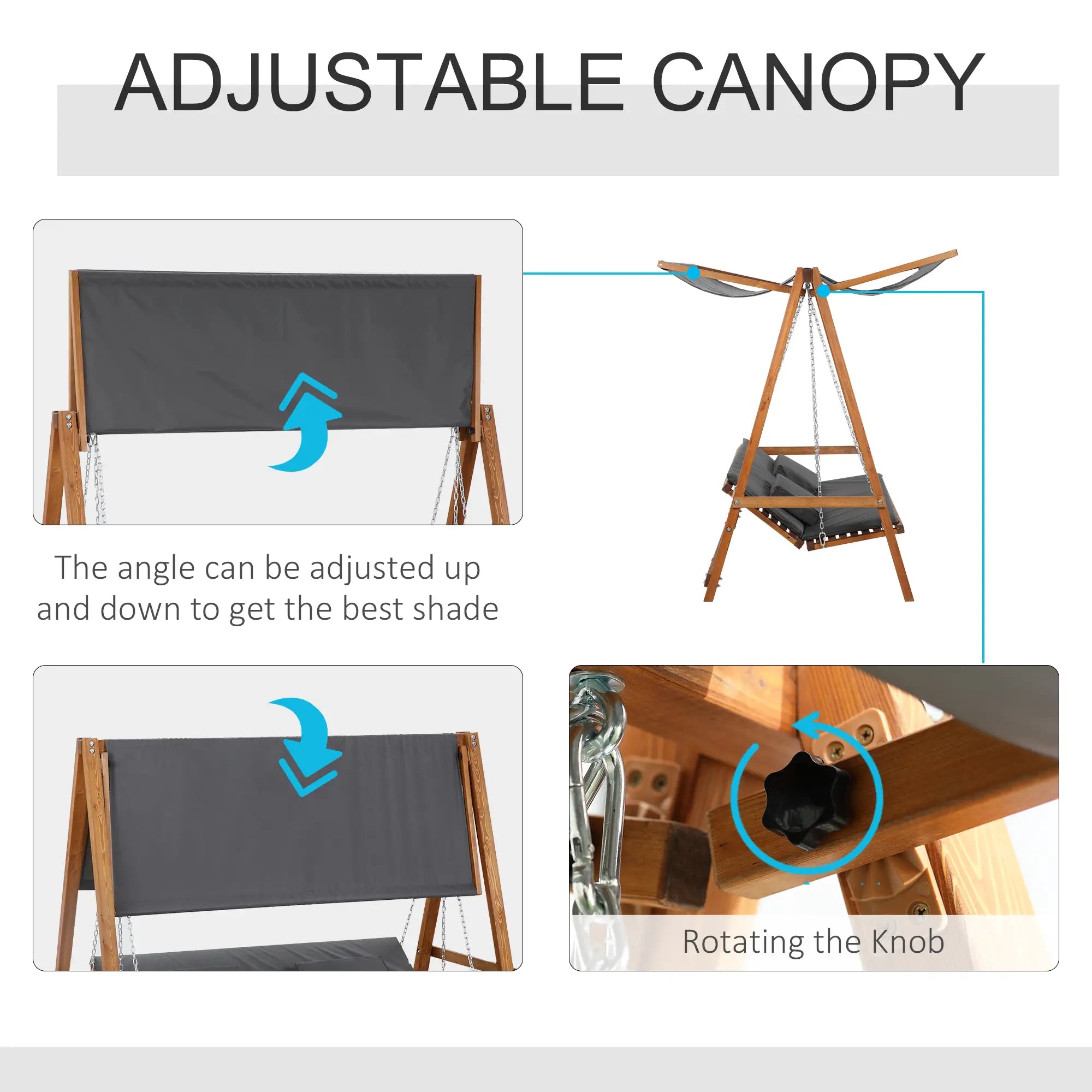 ADJUSTABLE CANOPY

The angle can be adjusted up and down to get the best shade

Rotating the Knob